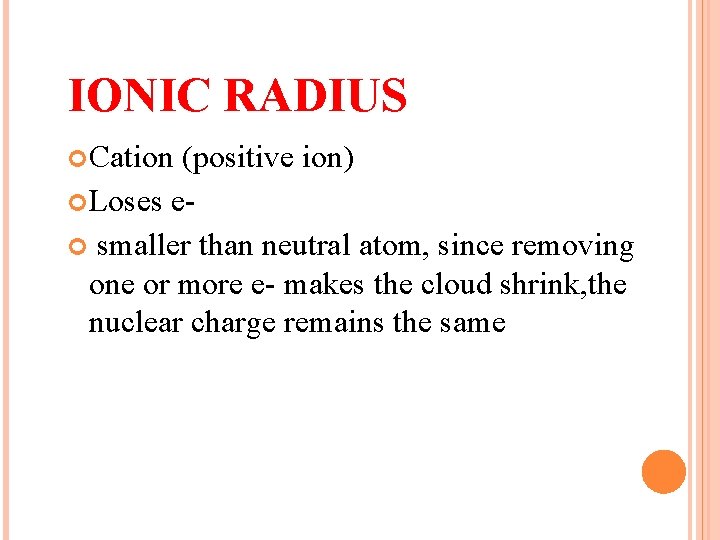 IONIC RADIUS

Cation (positive ion)

Loses e-

smaller than neutral atom, since removing one or more e- makes the cloud shrink,the nuclear charge remains the same